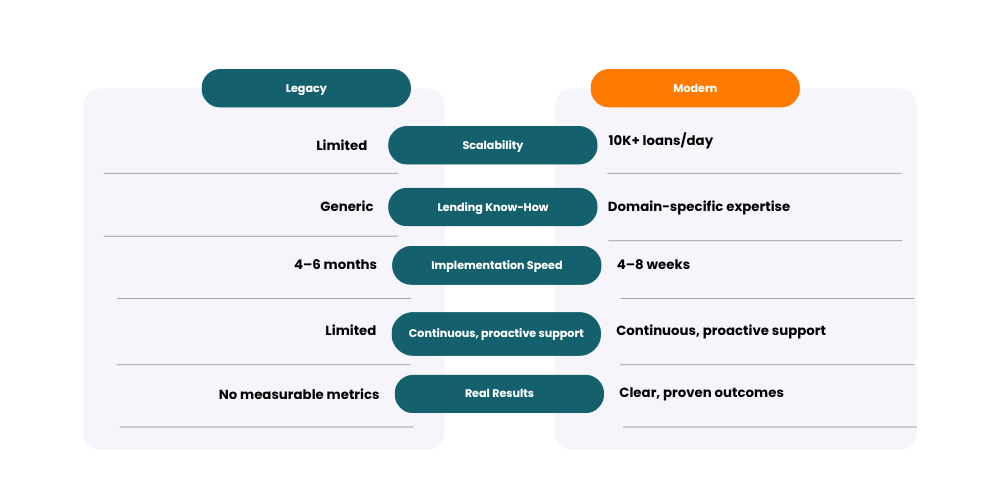 | Legacy | | Modern |
|---|---|---|
| Limited | Scalability | 10K+ loans/day |
| Generic | Lending Know-How | Domain-specific expertise |
| 4–6 months | Implementation Speed | 4–8 weeks |
| Limited | Continuous, proactive support | Continuous, proactive support |
| No measurable metrics | Real Results | Clear, proven outcomes |